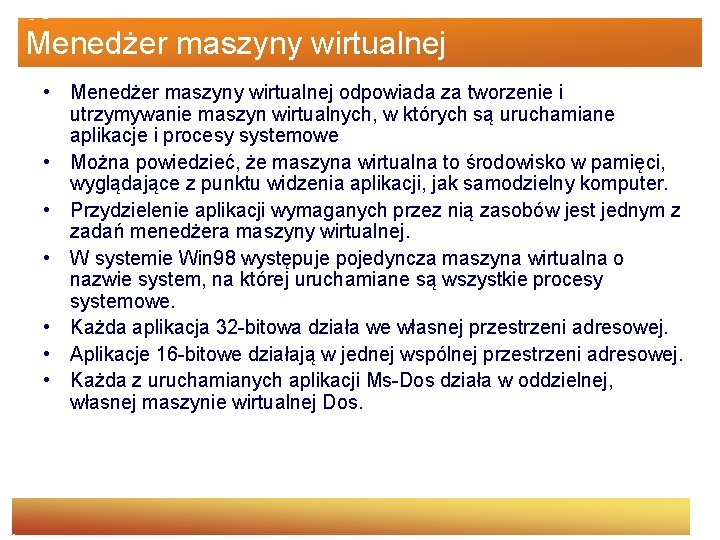 Menedżer maszyny wirtualnej

• Menedżer maszyny wirtualnej odpowiada za tworzenie i utrzymywanie maszyn wirtualnych, w których są uruchamiane aplikacje i procesy systemowe
• Można powiedzieć, że maszyna wirtualna to środowisko w pamięci, wyglądające z punktu widzenia aplikacji, jak samodzielny komputer.
• Przydzielenie aplikacji wymaganych przez nią zasobów jest jednym z zadań menedżera maszyny wirtualnej.
• W systemie Win98 występuje pojedyncza maszyna wirtualna o nazwie system, na której uruchamiane są wszystkie procesy systemowe.
• Każda aplikacja 32-bitowa działa we własnej przestrzeni adresowej.
• Aplikacje 16-bitowe działają w jednej wspólnej przestrzeni adresowej.
• Każda z uruchamianych aplikacji Ms-Dos działa w oddzielnej, własnej maszynie wirtualnej Dos.